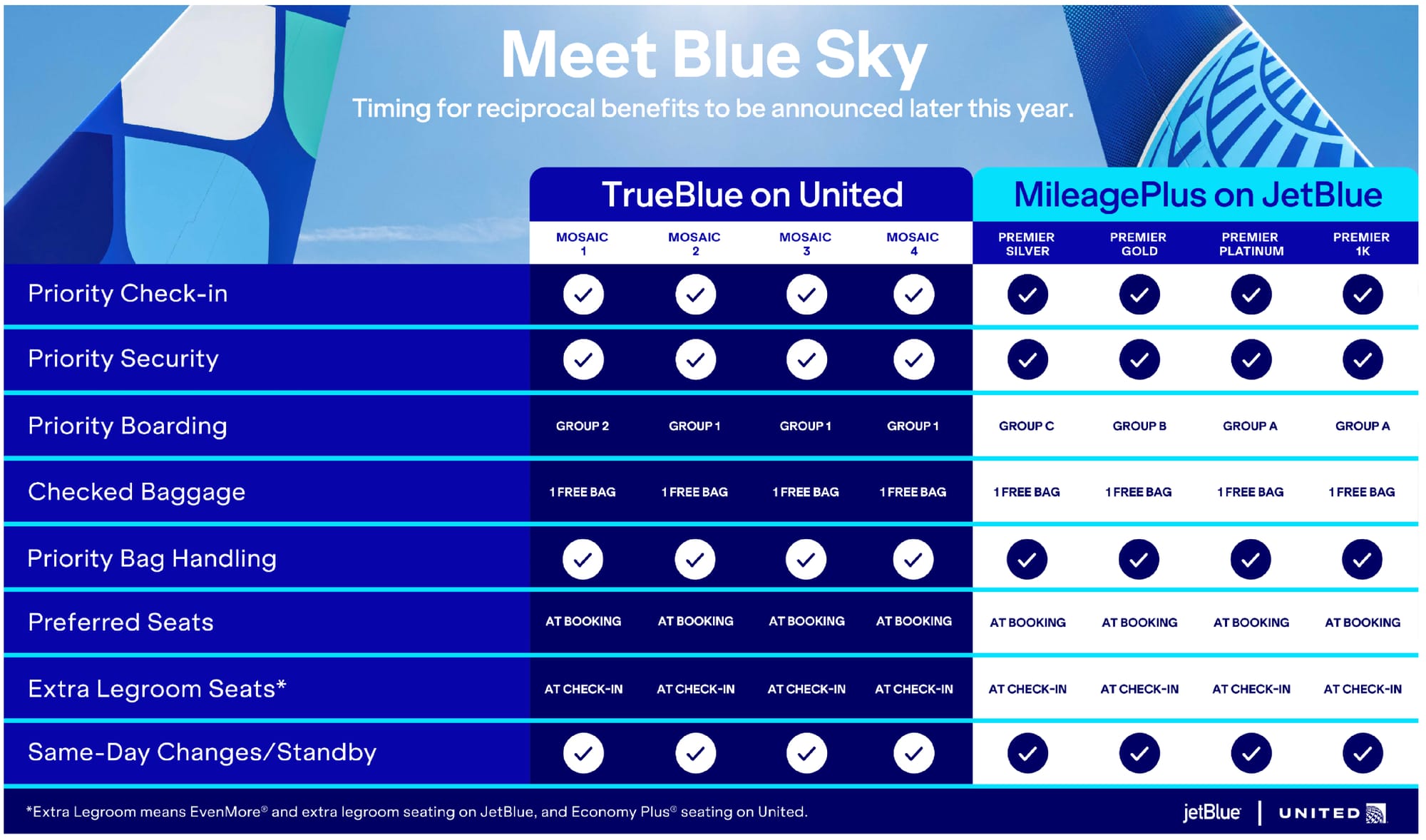 Meet Blue Sky

Timing for reciprocal benefits to be announced later this year.

| | TrueBlue on United | | | | MileagePlus on JetBlue | | | |
|---|---|---|---|---|---|---|---|---|
| | MOSAIC 1 | MOSAIC 2 | MOSAIC 3 | MOSAIC 4 | PREMIER SILVER | PREMIER GOLD | PREMIER PLATINUM | PREMIER 1K |
| Priority Check-in | ✓ | ✓ | ✓ | ✓ | ✓ | ✓ | ✓ | ✓ |
| Priority Security | ✓ | ✓ | ✓ | ✓ | ✓ | ✓ | ✓ | ✓ |
| Priority Boarding | GROUP 2 | GROUP 1 | GROUP 1 | GROUP 1 | GROUP C | GROUP B | GROUP A | GROUP A |
| Checked Baggage | 1 FREE BAG | 1 FREE BAG | 1 FREE BAG | 1 FREE BAG | 1 FREE BAG | 1 FREE BAG | 1 FREE BAG | 1 FREE BAG |
| Priority Bag Handling | ✓ | ✓ | ✓ | ✓ | ✓ | ✓ | ✓ | ✓ |
| Preferred Seats | AT BOOKING | AT BOOKING | AT BOOKING | AT BOOKING | AT BOOKING | AT BOOKING | AT BOOKING | AT BOOKING |
| Extra Legroom Seats* | AT CHECK-IN | AT CHECK-IN | AT CHECK-IN | AT CHECK-IN | AT CHECK-IN | AT CHECK-IN | AT CHECK-IN | AT CHECK-IN |
| Same-Day Changes/Standby | ✓ | ✓ | ✓ | ✓ | ✓ | ✓ | ✓ | ✓ |

*Extra Legroom means EvenMore® and extra legroom seating on JetBlue, and Economy Plus® seating on United.

jetBlue | UNITED